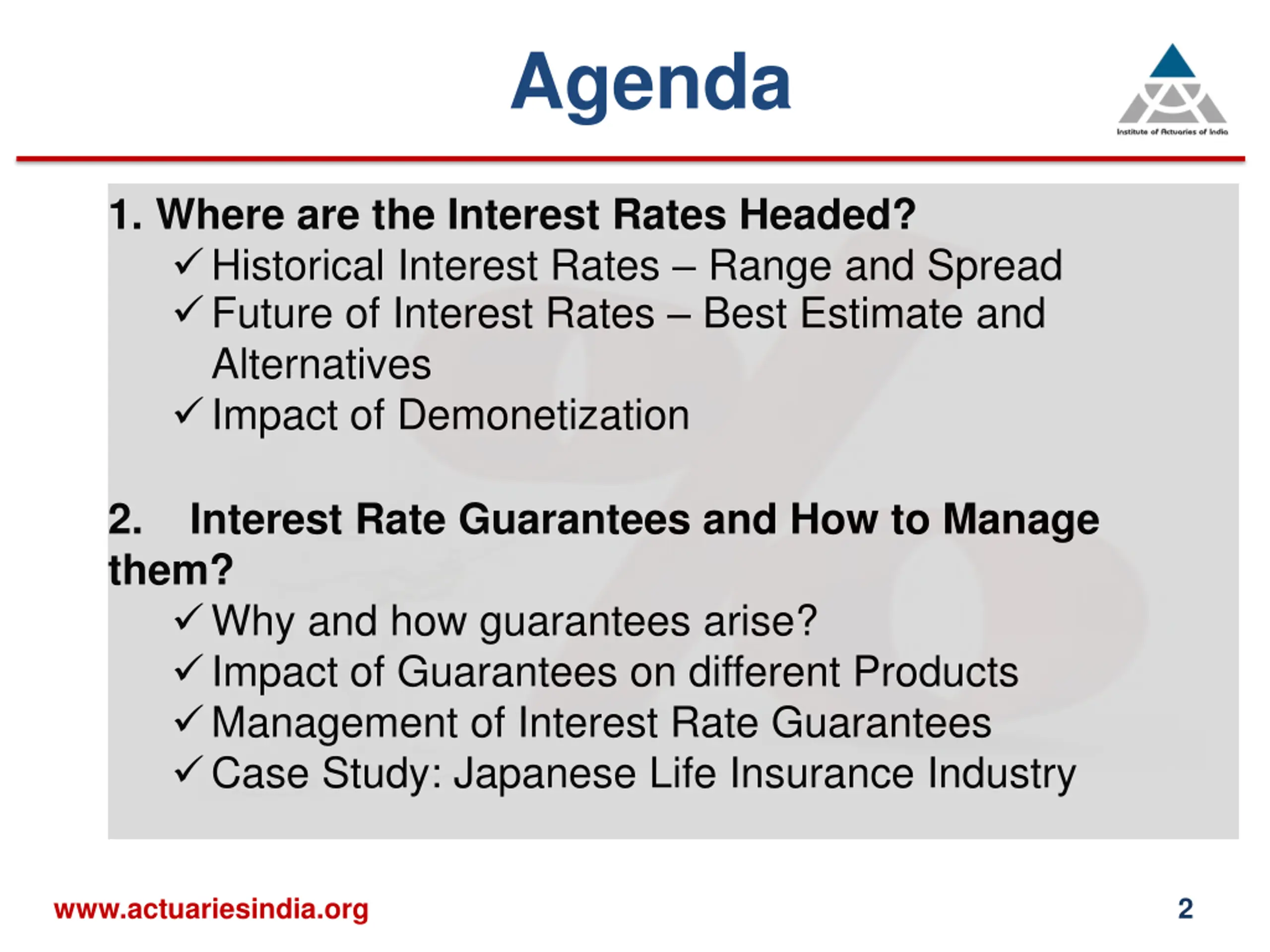 Agenda

Institute of Actuaries of India

1. Where are the Interest Rates Headed?

✓ Historical Interest Rates – Range and Spread

✓ Future of Interest Rates – Best Estimate and Alternatives

✓ Impact of Demonetization

2. Interest Rate Guarantees and How to Manage them?

✓ Why and how guarantees arise?

✓ Impact of Guarantees on different Products

✓ Management of Interest Rate Guarantees

✓ Case Study: Japanese Life Insurance Industry

www.actuariesindia.org

2